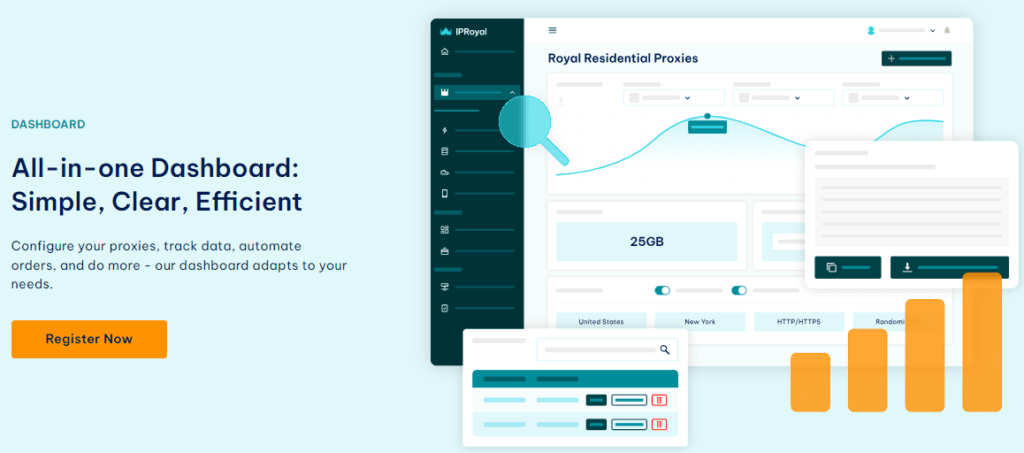 DASHBOARD

All-in-one Dashboard: Simple, Clear, Efficient

Configure your proxies, track data, automate orders, and do more - our dashboard adapts to your needs.

Register Now

IPRoyal

Royal Residential Proxies

25GB

United States

New York

HTTP/HTTPS

Random